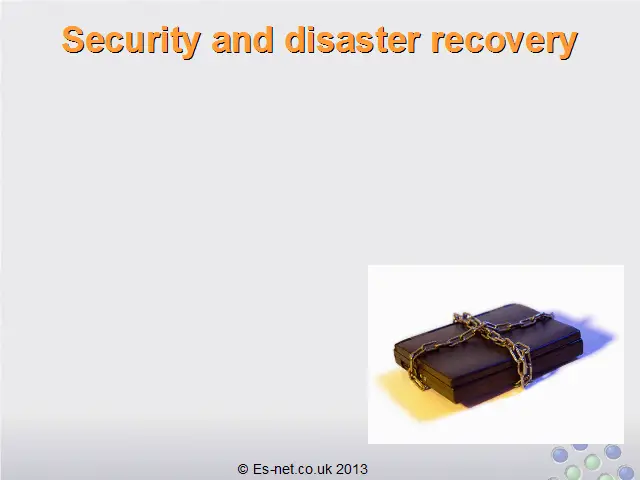 Security and disaster recovery

© Es-net.co.uk 2013